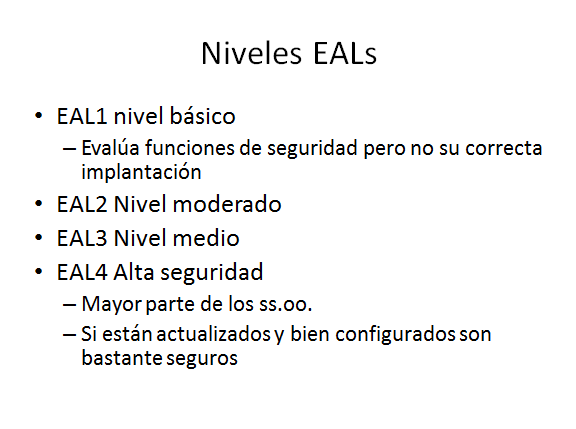 Niveles EALs

• EAL1 nivel básico
  – Evalúa funciones de seguridad pero no su correcta implantación
• EAL2 Nivel moderado
• EAL3 Nivel medio
• EAL4 Alta seguridad
  – Mayor parte de los ss.oo.
  – Si están actualizados y bien configurados son bastante seguros